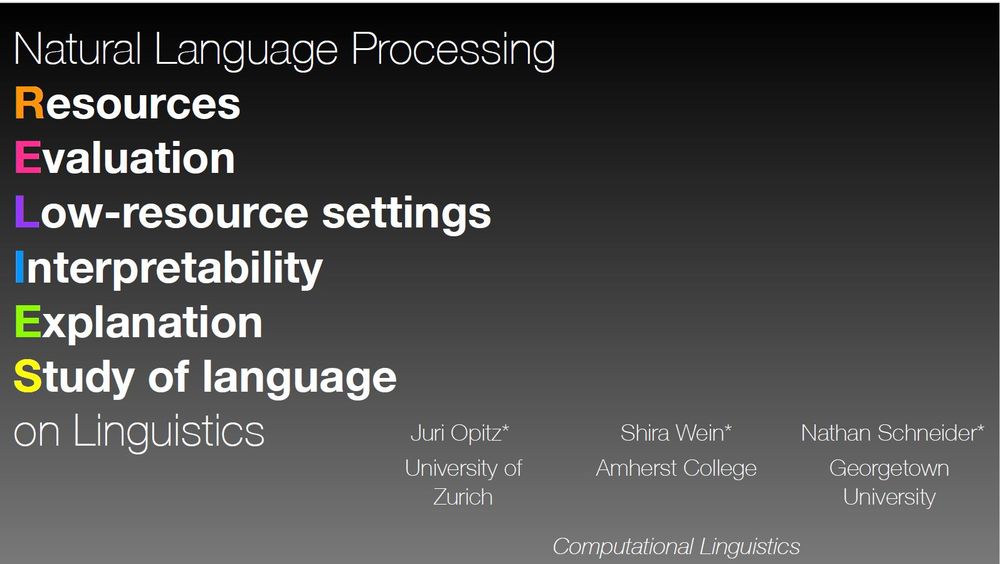 Natural Language Processing
Resources
Evaluation
Low-resource settings
Interpretability
Explanation
Study of language
on Linguistics

Juri Opitz*
University of Zurich

Shira Wein*
Amherst College

Nathan Schneider*
Georgetown University

Computational Linguistics